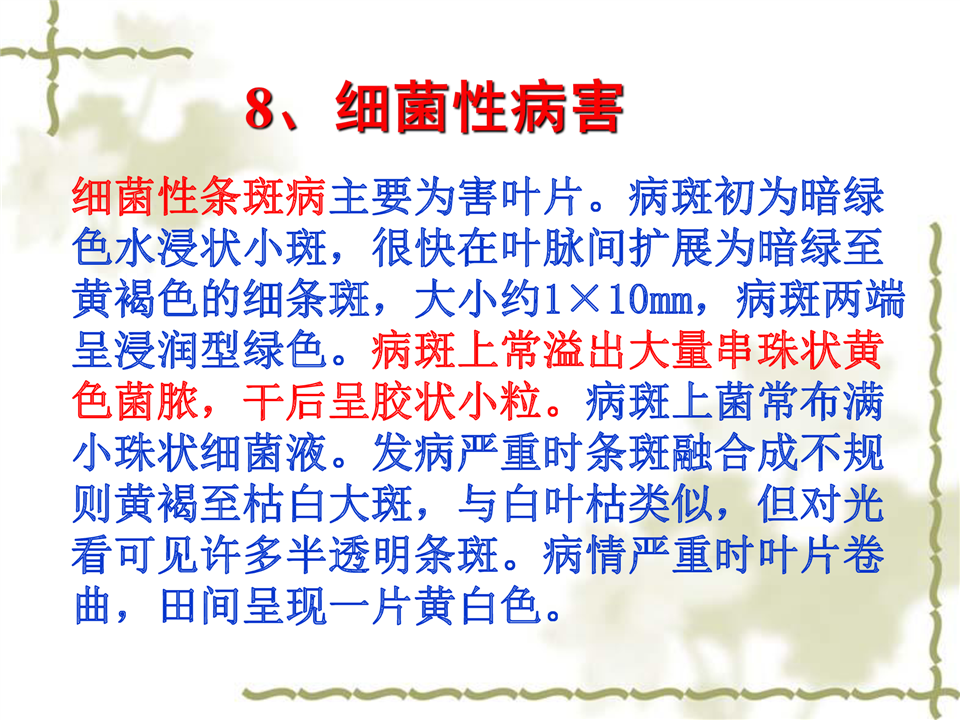 8、细菌性病害

细菌性条斑病主要为害叶片。病斑初为暗绿色水浸状小斑，很快在叶脉间扩展为暗绿至黄褐色的细条斑，大小约1×10mm，病斑两端呈浸润型绿色。病斑上常溢出大量串珠状黄色菌脓，干后呈胶状小粒。病斑上菌常布满小珠状细菌液。发病严重时条斑融合成不规则黄褐至枯白大斑，与白叶枯类似，但对光看可见许多半透明条斑。病情严重时叶片卷曲，田间呈现一片黄白色。